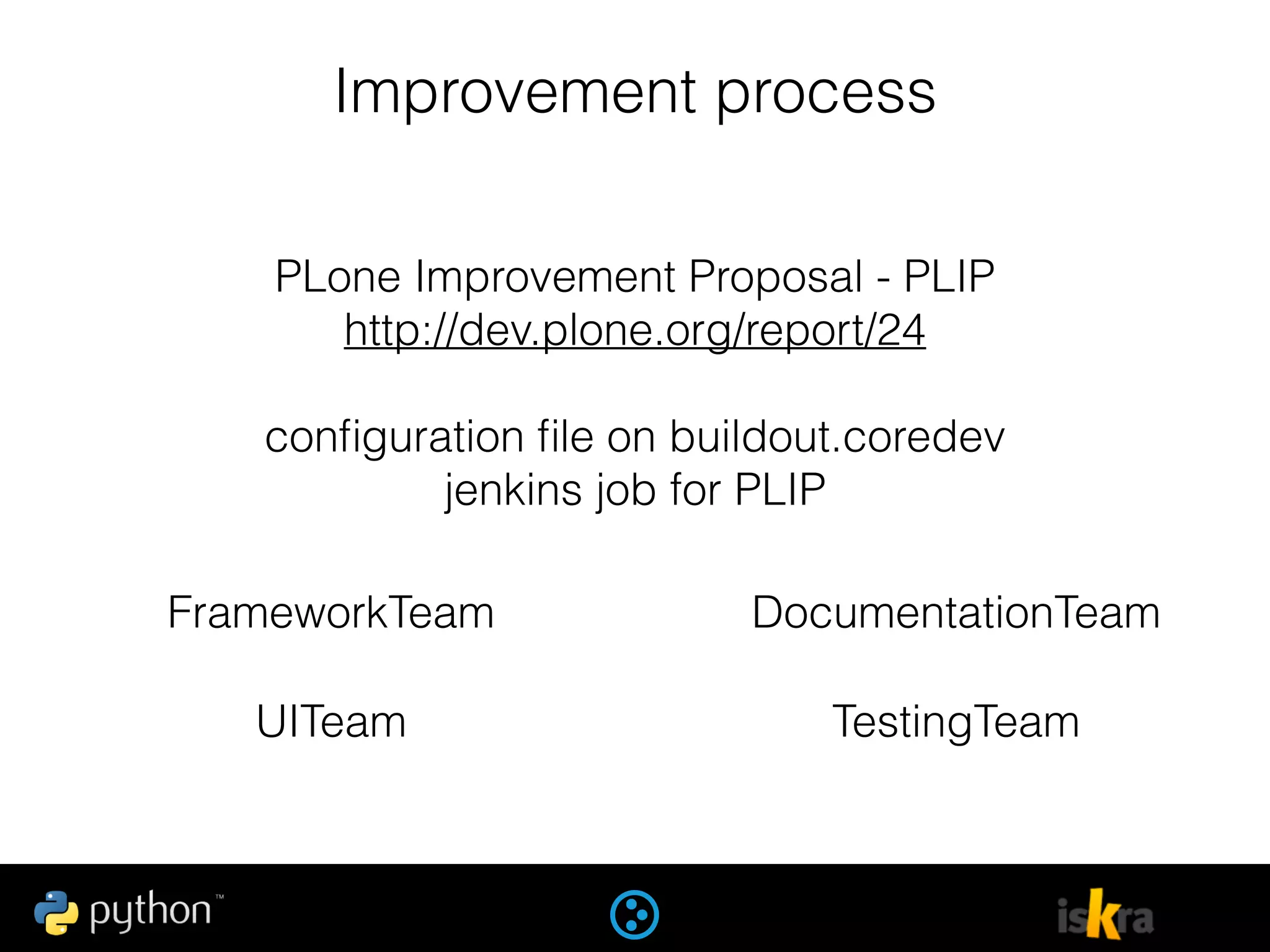 Improvement process

PLone Improvement Proposal - PLIP
http://dev.plone.org/report/24

configuration file on buildout.coredev
jenkins job for PLIP

FrameworkTeam

UITeam

DocumentationTeam

TestingTeam

python™

iskra